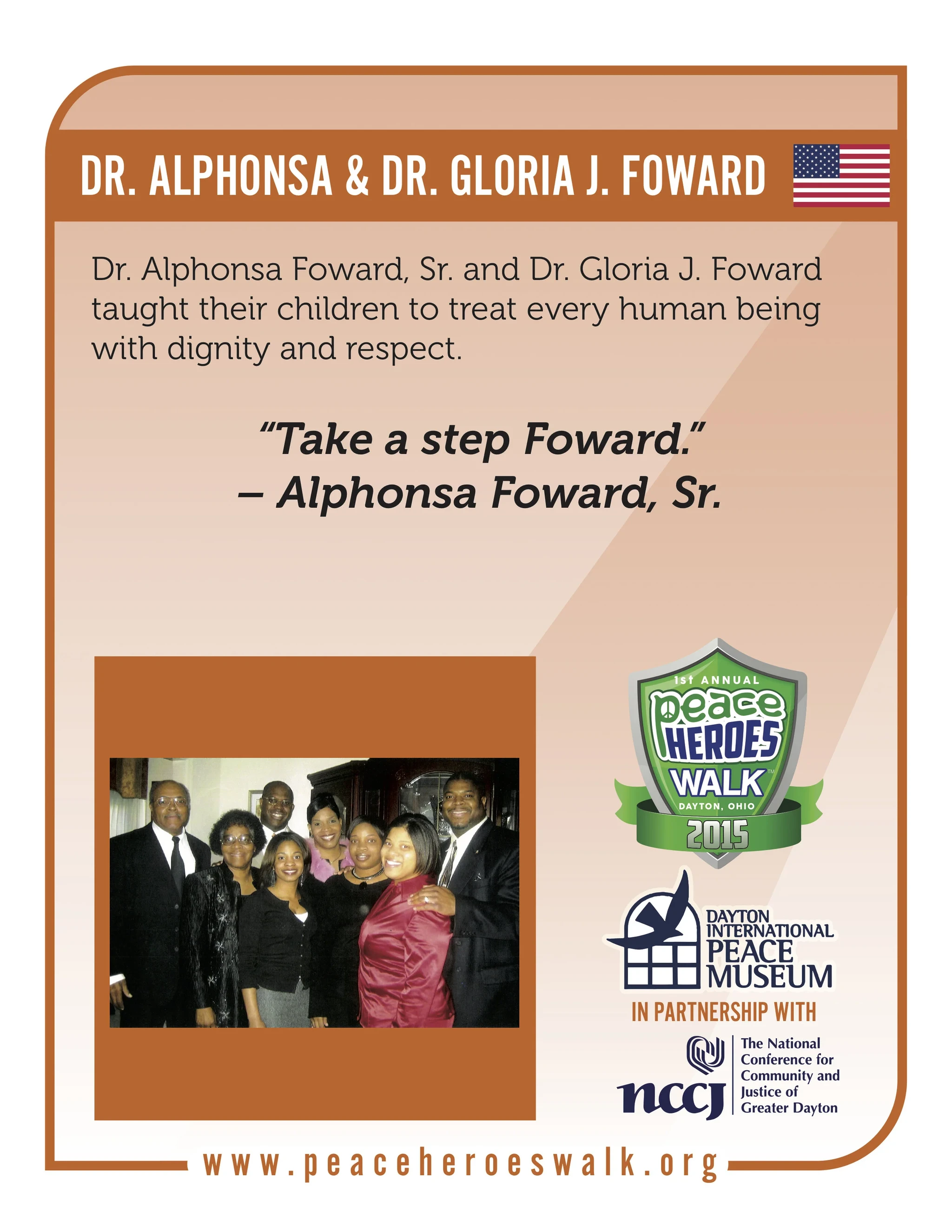 DR. ALPHONSA & DR. GLORIA J. FOWARD

Dr. Alphonsa Foward, Sr. and Dr. Gloria J. Foward taught their children to treat every human being with dignity and respect.

"Take a step Foward."
– Alphonsa Foward, Sr.

1st ANNUAL
peace
HEROES
WALK™
DAYTON, OHIO
2015

DAYTON
INTERNATIONAL
PEACE
MUSEUM

IN PARTNERSHIP WITH

nccj
The National Conference for Community and Justice of Greater Dayton

www.peaceheroeswalk.org